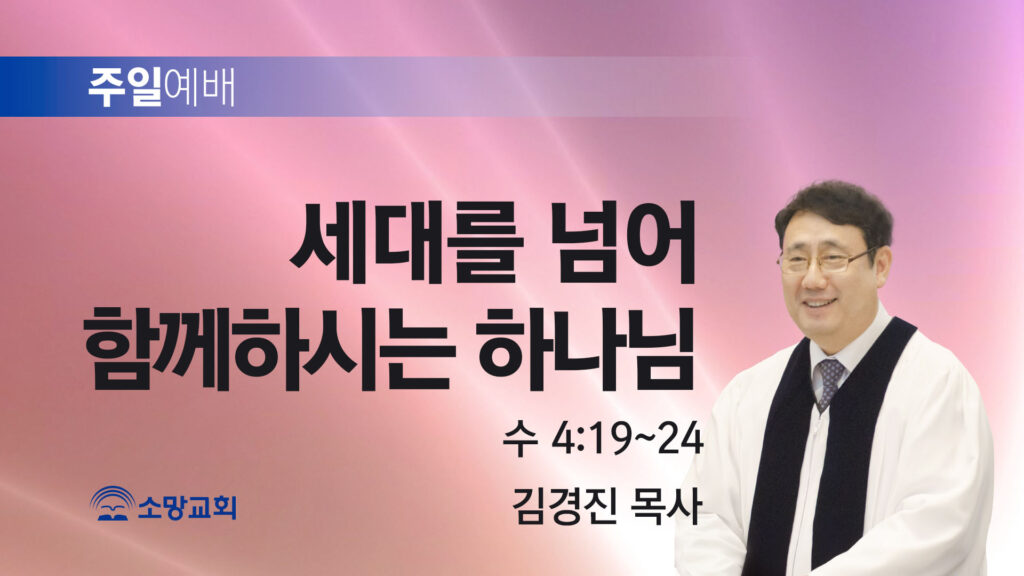 주일예배

세대를 넘어
함께하시는 하나님

수 4:19~24

김경진 목사

소망교회